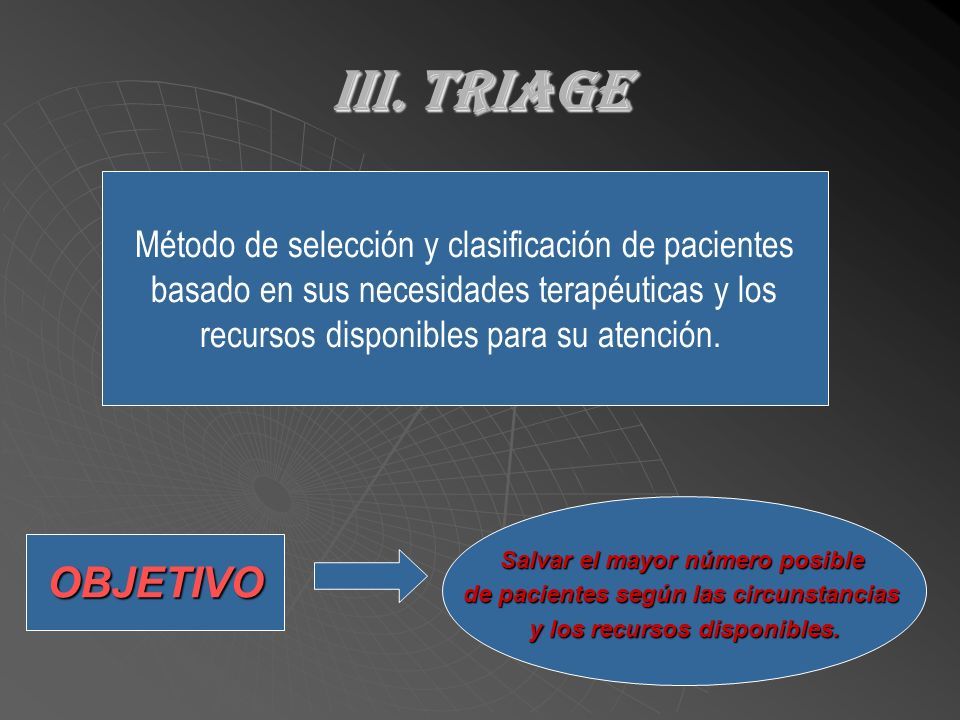 III. TRIAGE

Método de selección y clasificación de pacientes basado en sus necesidades terapéuticas y los recursos disponibles para su atención.

OBJETIVO

Salvar el mayor número posible de pacientes según las circunstancias y los recursos disponibles.